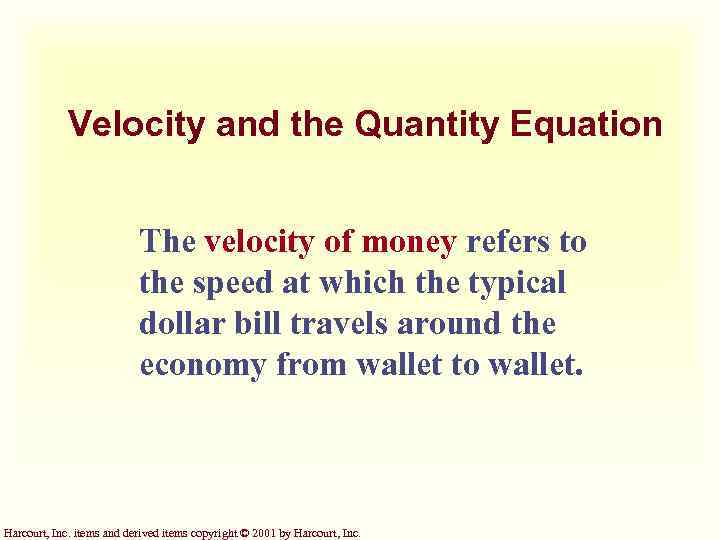 Velocity and the Quantity Equation

The velocity of money refers to the speed at which the typical dollar bill travels around the economy from wallet to wallet.

Harcourt, Inc. items and derived items copyright © 2001 by Harcourt, Inc.